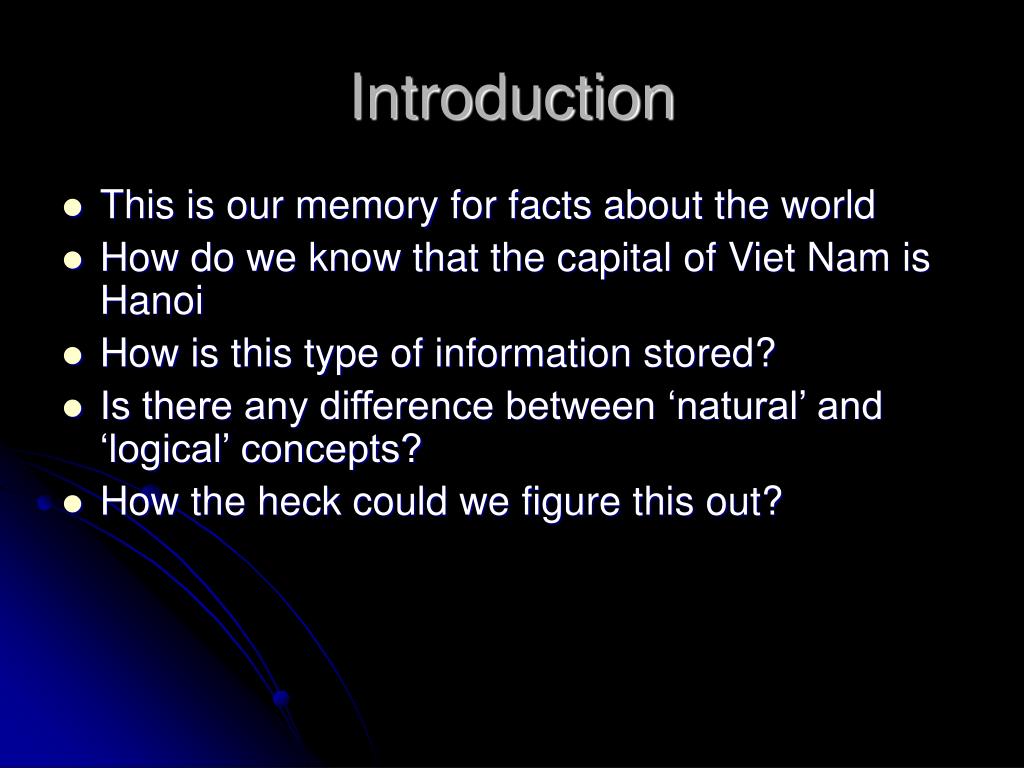 Introduction

- This is our memory for facts about the world
- How do we know that the capital of Viet Nam is Hanoi
- How is this type of information stored?
- Is there any difference between ‘natural’ and ‘logical’ concepts?
- How the heck could we figure this out?